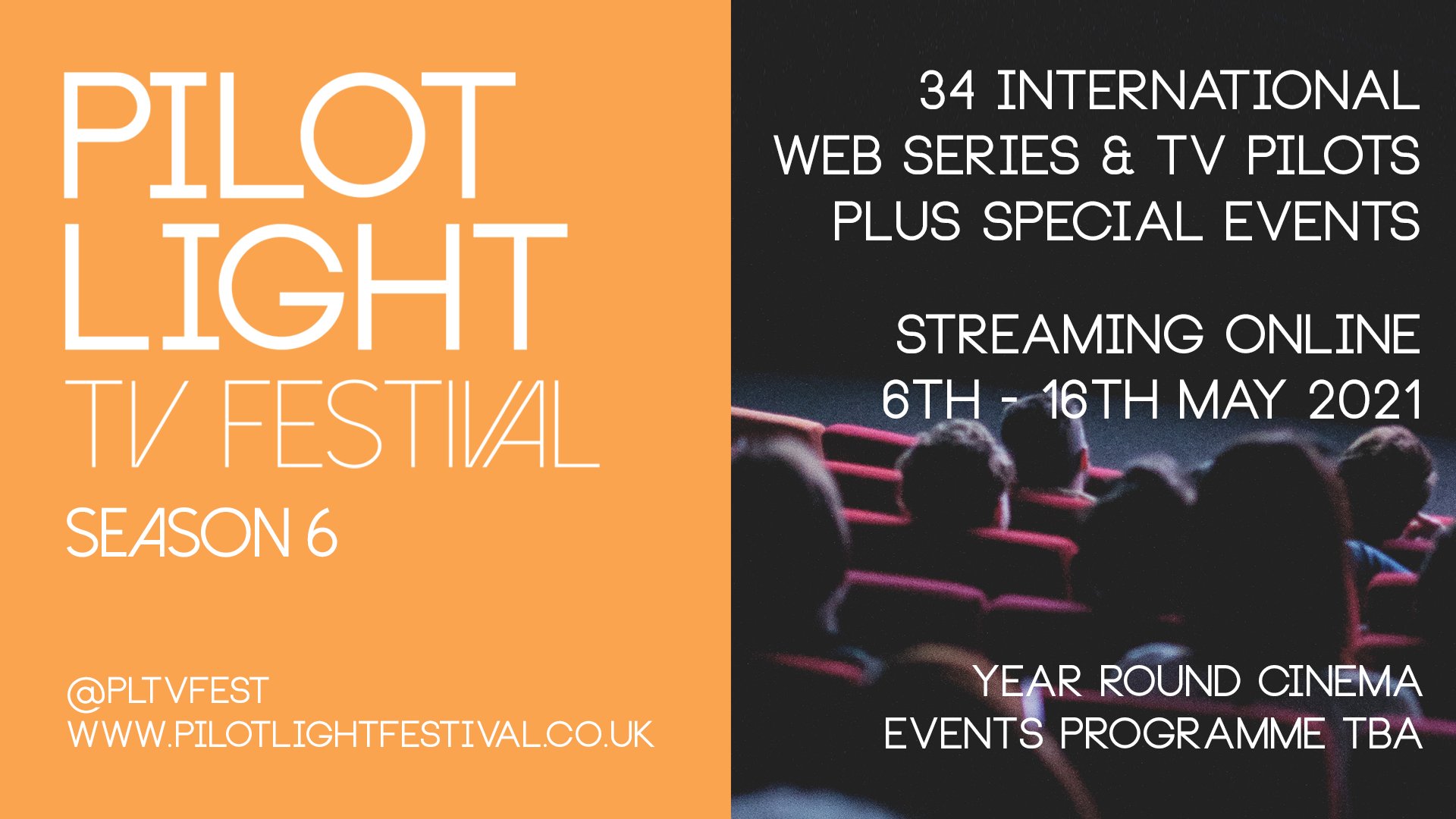 PILOT LIGHT TV FESTIVAL

SEASON 6

@PLTVFEST
WWW.PILOTLIGHTFESTIVAL.CO.UK

34 INTERNATIONAL WEB SERIES & TV PILOTS PLUS SPECIAL EVENTS

STREAMING ONLINE 6TH - 16TH MAY 2021

YEAR ROUND CINEMA EVENTS PROGRAMME TBA